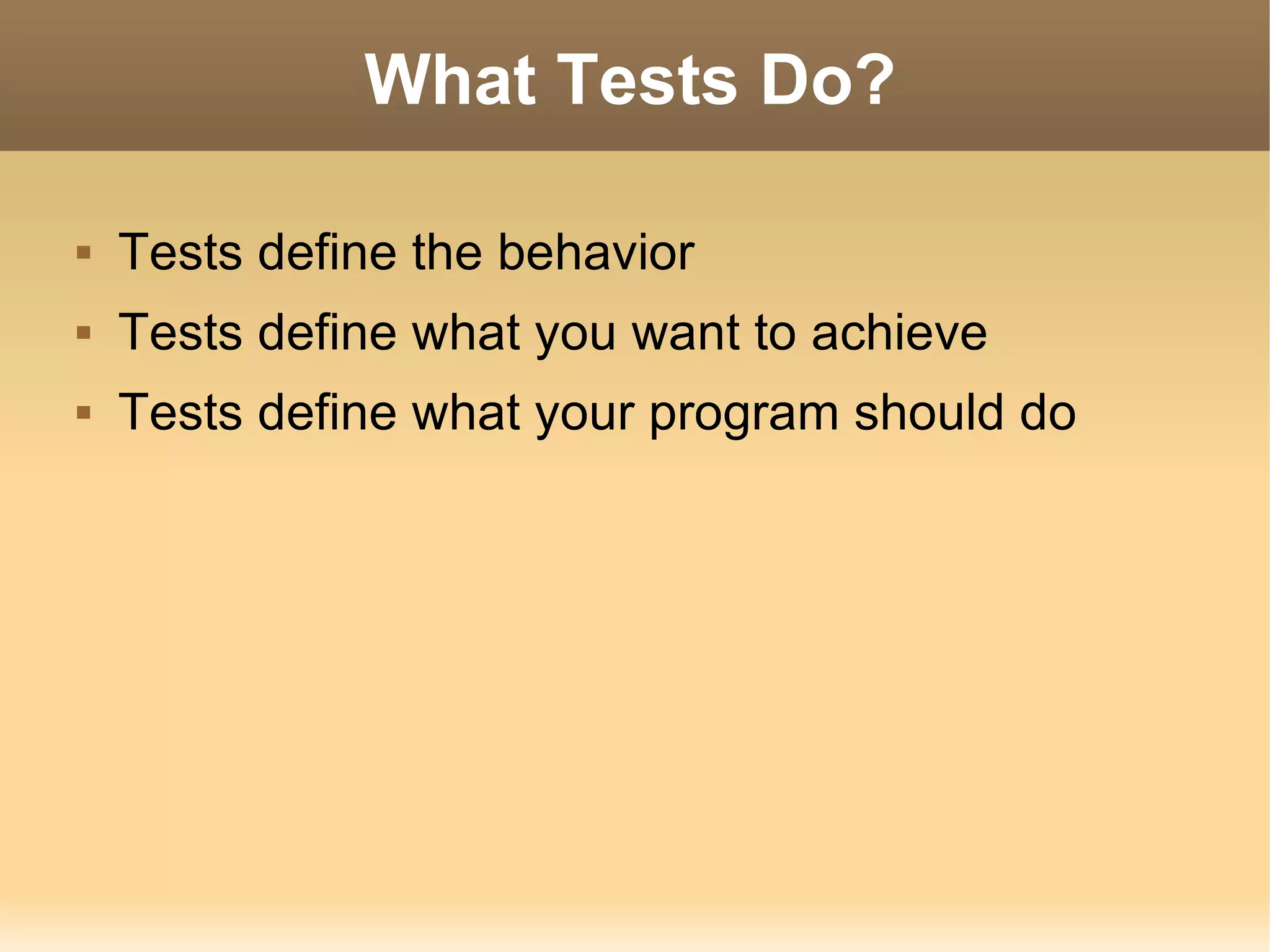 What Tests Do?

- Tests define the behavior
- Tests define what you want to achieve
- Tests define what your program should do